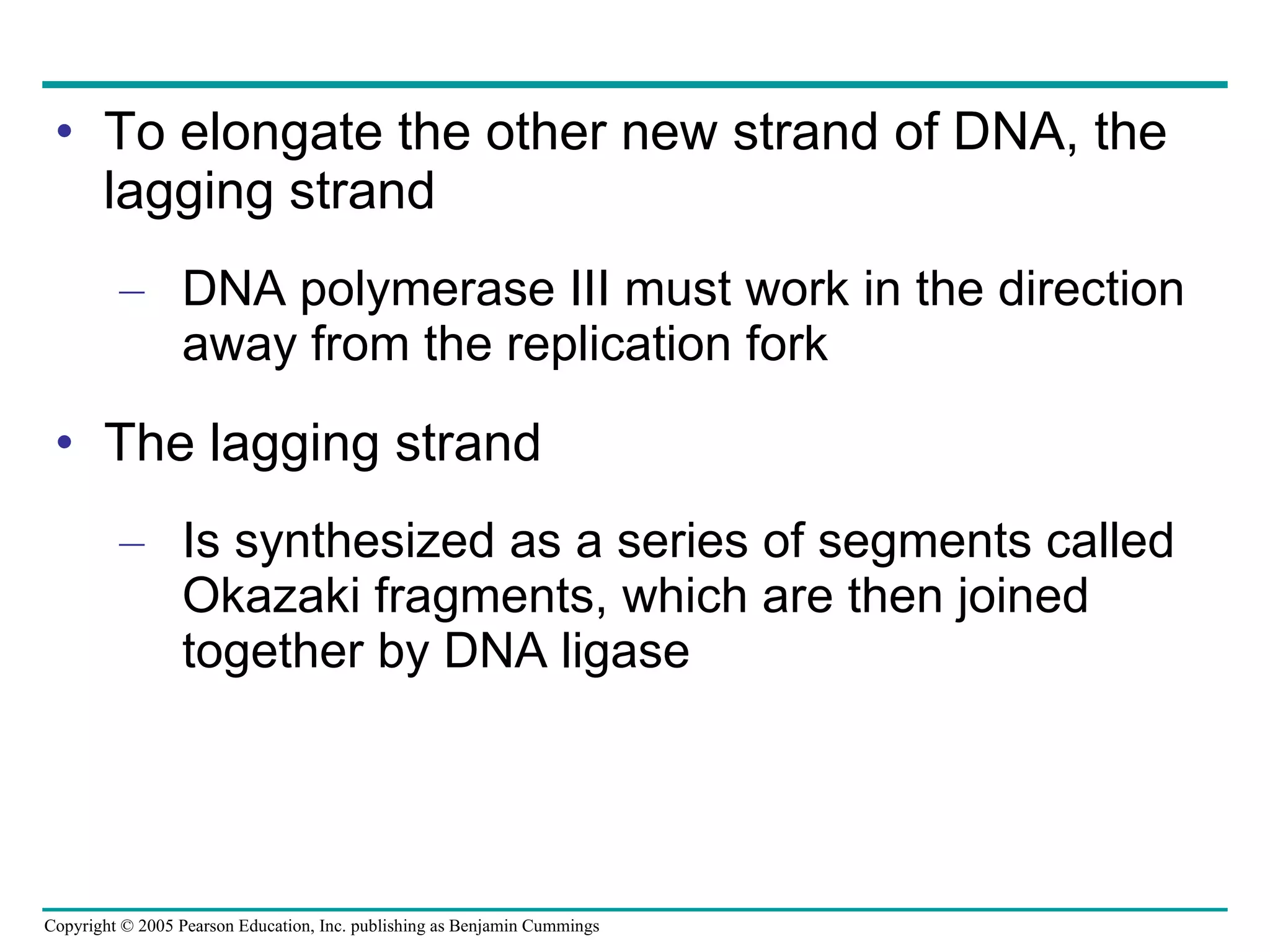 • To elongate the other new strand of DNA, the lagging strand

– DNA polymerase III must work in the direction away from the replication fork

• The lagging strand

– Is synthesized as a series of segments called Okazaki fragments, which are then joined together by DNA ligase

Copyright © 2005 Pearson Education, Inc. publishing as Benjamin Cummings